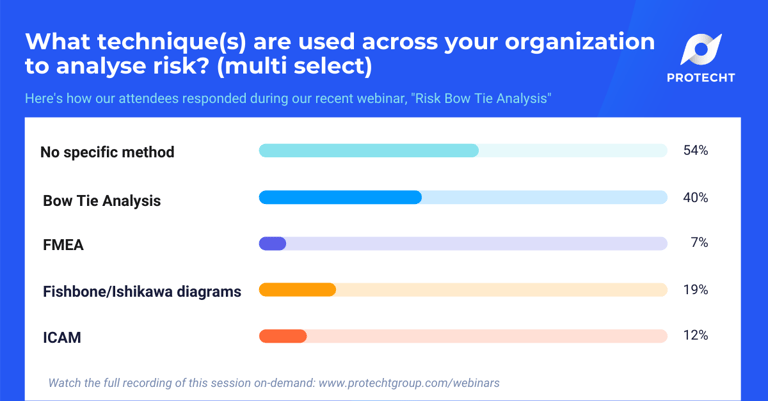 What technique(s) are used across your organization to analyse risk? (multi select)

PROTECHT

Here's how our attendees responded during our recent webinar, "Risk Bow Tie Analysis"

No specific method 54%

Bow Tie Analysis 40%

FMEA 7%

Fishbone/Ishikawa diagrams 19%

ICAM 12%

Watch the full recording of this session on-demand: www.protechtgroup.com/webinars